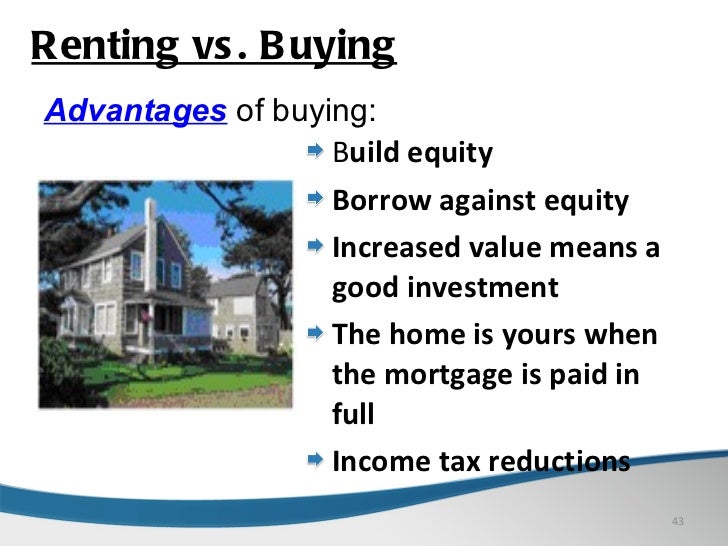 Renting vs. Buying

Advantages of buying:

Build equity

Borrow against equity

Increased value means a good investment

The home is yours when the mortgage is paid in full

Income tax reductions

43